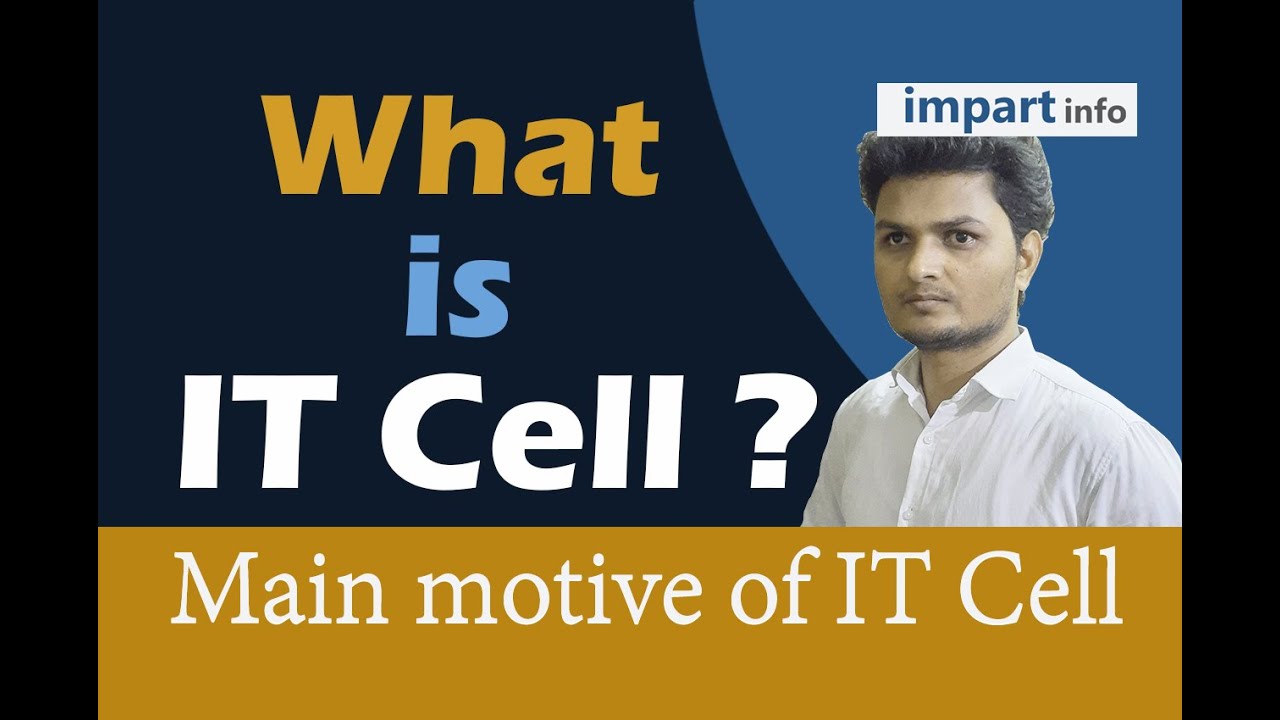 What
is
IT Cell ?

impart info

Main motive of IT Cell